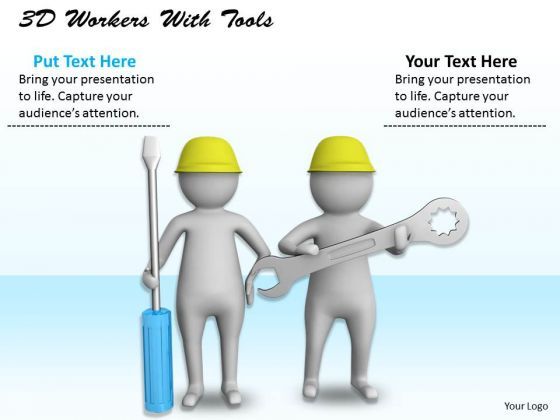 3D Workers With Tools

Put Text Here
Bring your presentation to life. Capture your audience's attention.

Your Text Here
Bring your presentation to life. Capture your audience's attention.

Your Logo